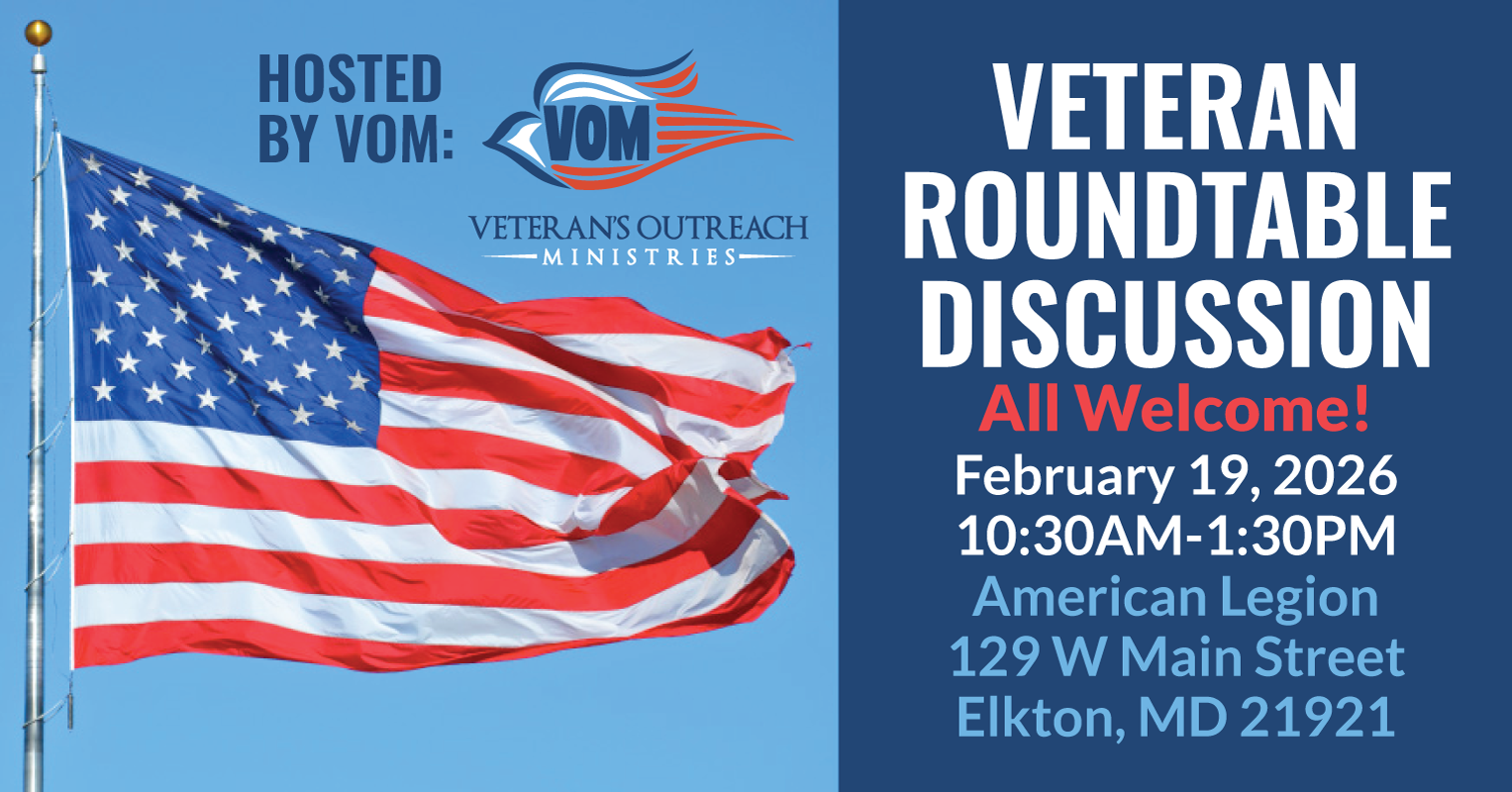 HOSTED BY VOM:

VOM

VETERAN'S OUTREACH
MINISTRIES

VETERAN ROUNDTABLE DISCUSSION

All Welcome!

February 19, 2026
10:30AM-1:30PM

American Legion
129 W Main Street
Elkton, MD 21921